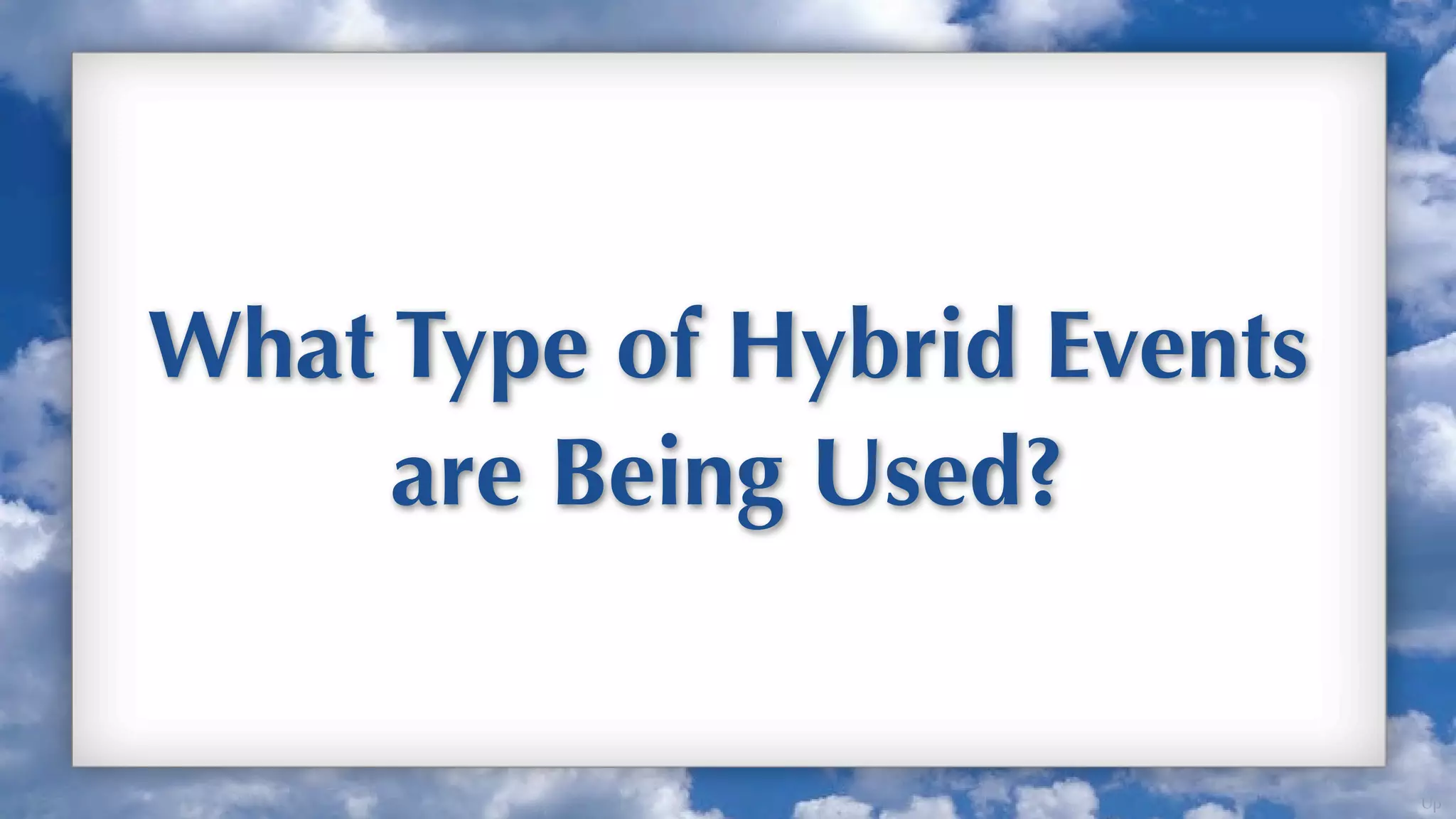 What Type of Hybrid Events are Being Used?

Up